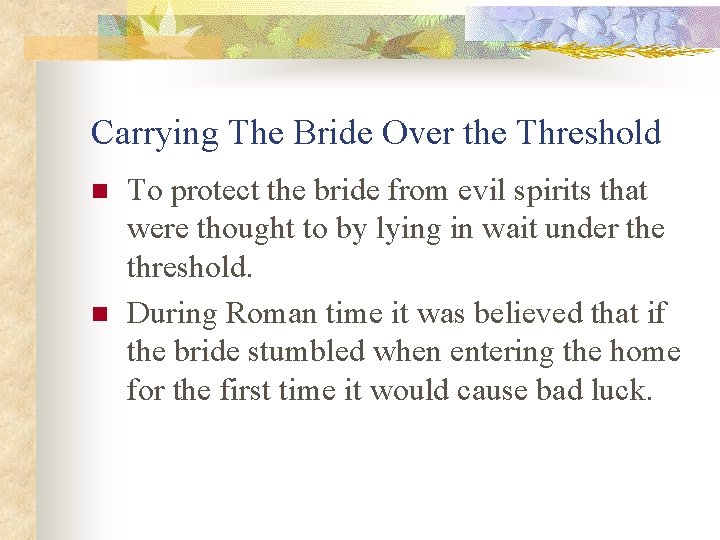 Carrying The Bride Over the Threshold

To protect the bride from evil spirits that were thought to by lying in wait under the threshold.

During Roman time it was believed that if the bride stumbled when entering the home for the first time it would cause bad luck.